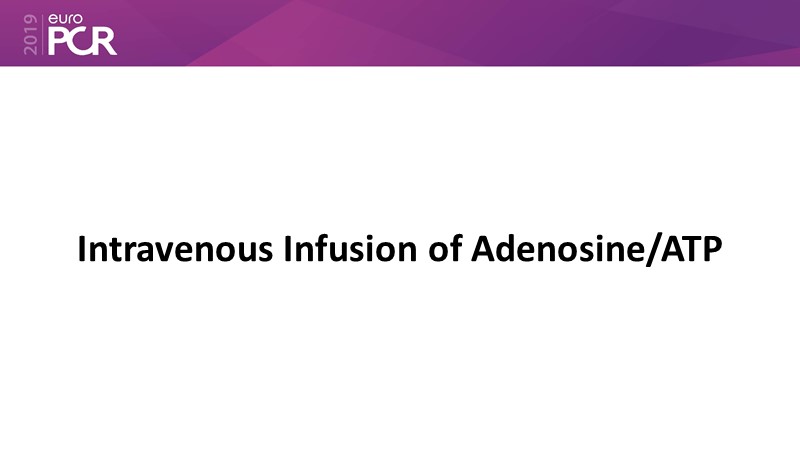 2019 euro PCR

Intravenous Infusion of Adenosine/ATP